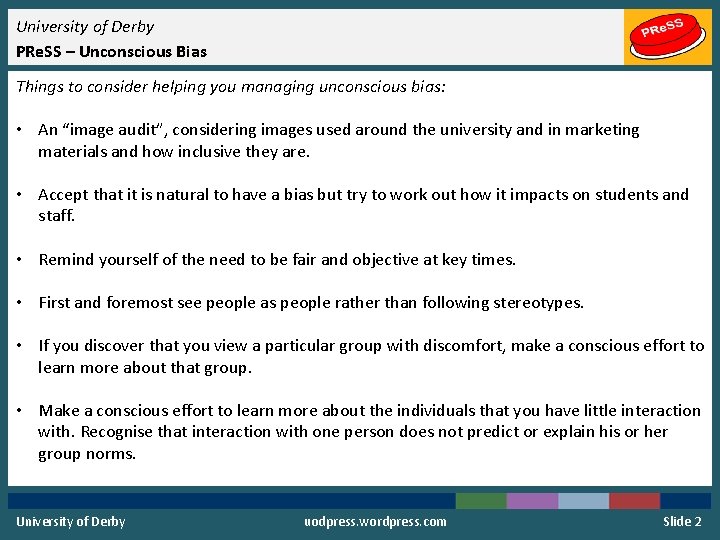 University of Derby
PReSS – Unconscious Bias

PReSS

Things to consider helping you managing unconscious bias:

• An “image audit”, considering images used around the university and in marketing materials and how inclusive they are.

• Accept that it is natural to have a bias but try to work out how it impacts on students and staff.

• Remind yourself of the need to be fair and objective at key times.

• First and foremost see people as people rather than following stereotypes.

• If you discover that you view a particular group with discomfort, make a conscious effort to learn more about that group.

• Make a conscious effort to learn more about the individuals that you have little interaction with. Recognise that interaction with one person does not predict or explain his or her group norms.

University of Derby
uodpress.wordpress.com
Slide 2